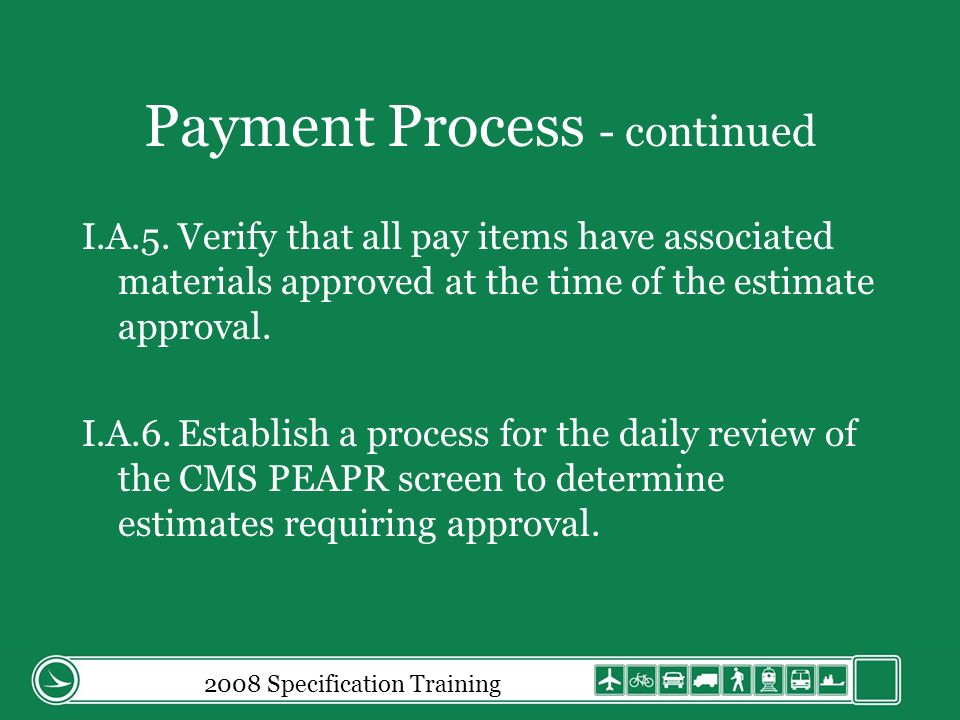 Payment Process - continued

I.A.5. Verify that all pay items have associated materials approved at the time of the estimate approval.

I.A.6. Establish a process for the daily review of the CMS PEAPR screen to determine estimates requiring approval.

2008 Specification Training